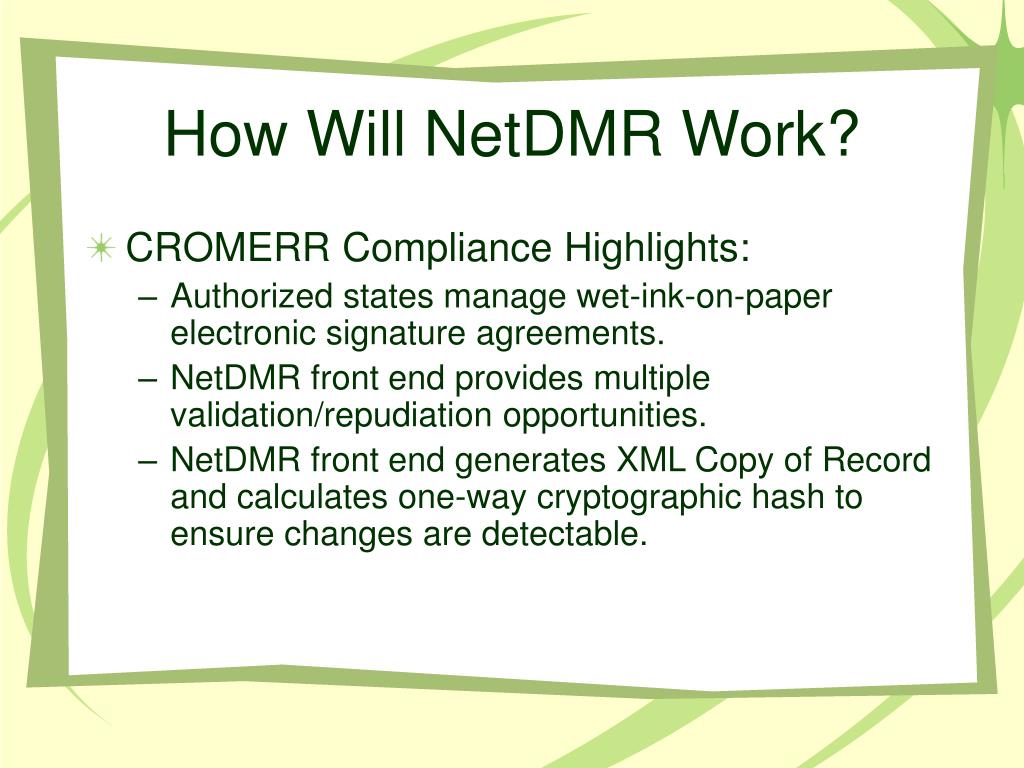 How Will NetDMR Work?

CROMERR Compliance Highlights:

– Authorized states manage wet-ink-on-paper electronic signature agreements.

– NetDMR front end provides multiple validation/repudiation opportunities.

– NetDMR front end generates XML Copy of Record and calculates one-way cryptographic hash to ensure changes are detectable.